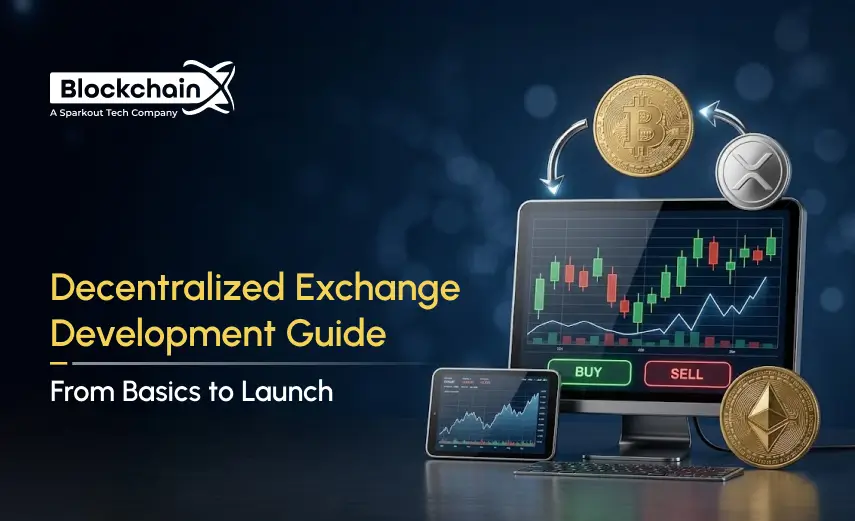 BlockchainX
A Sparkout Tech Company

Decentralized Exchange Development Guide

From Basics to Launch

BUY
SELL